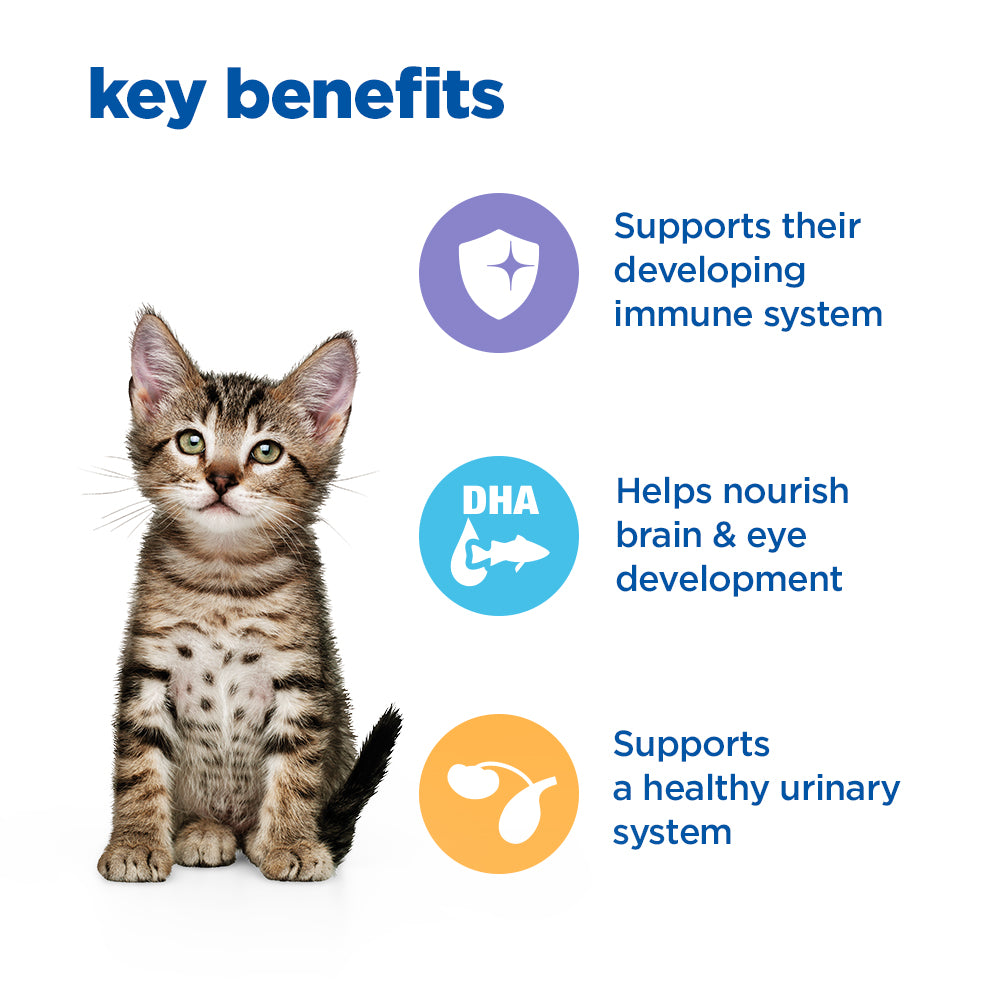 key benefits

Supports their developing immune system

DHA

Helps nourish brain & eye development

Supports a healthy urinary system